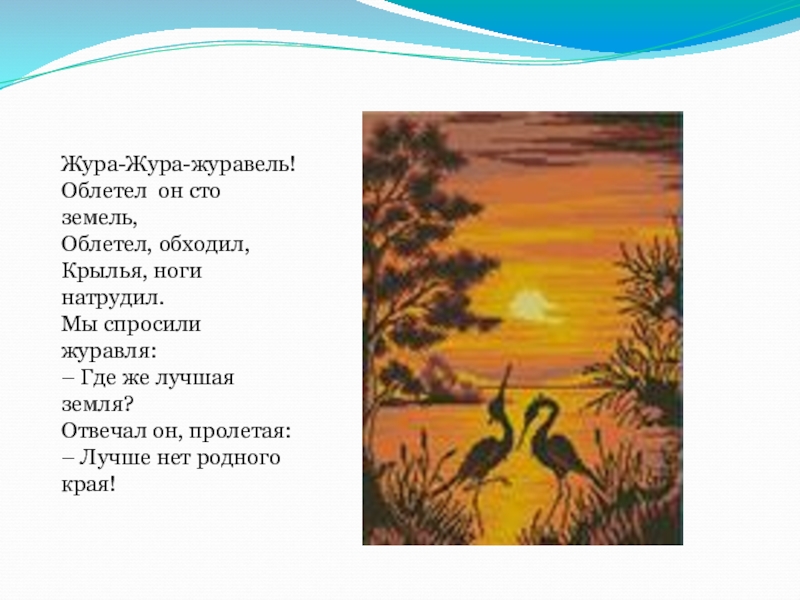 Жура-Жура-журавель!
Облетел он сто земель,
Облетел, обходил,
Крылья, ноги натрудил.
Мы спросили журавля:
– Где же лучшая земля?
Отвечал он, пролетая:
– Лучше нет родного края!